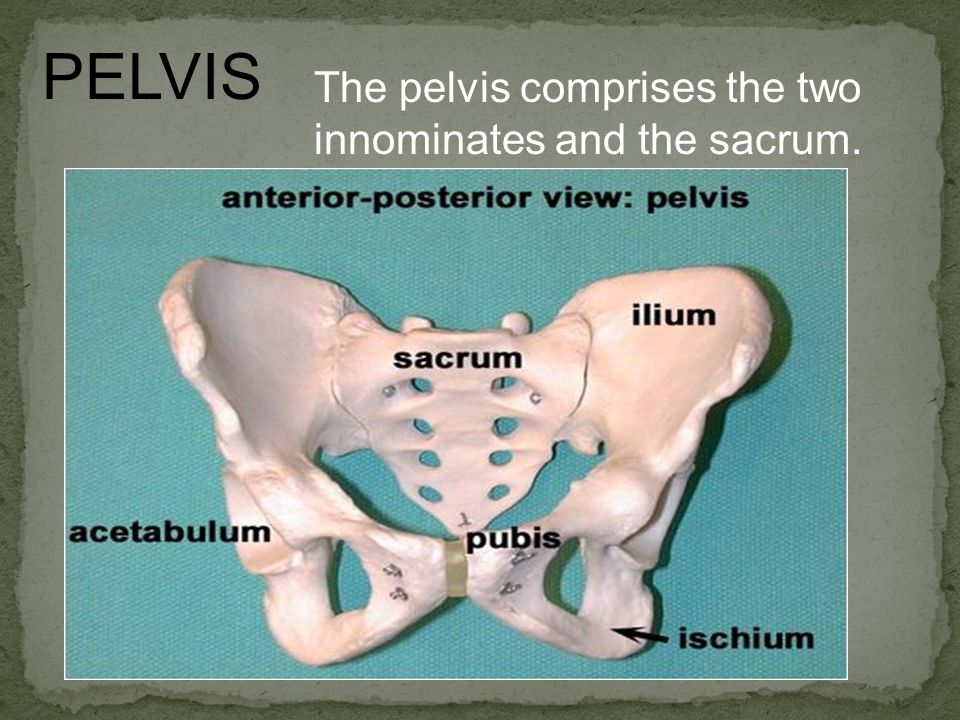 PELVIS

The pelvis comprises the two innominates and the sacrum.

anterior-posterior view: pelvis

ilium

sacrum

acetabulum

pubis

ischium